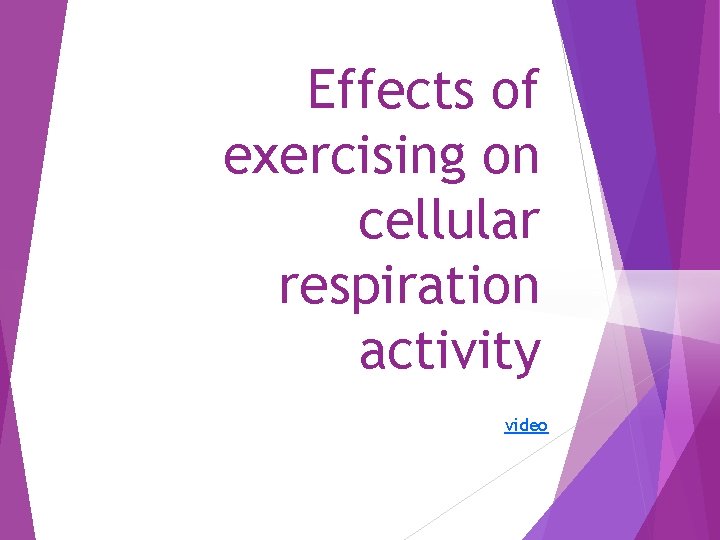 Effects of exercising on cellular respiration activity

video